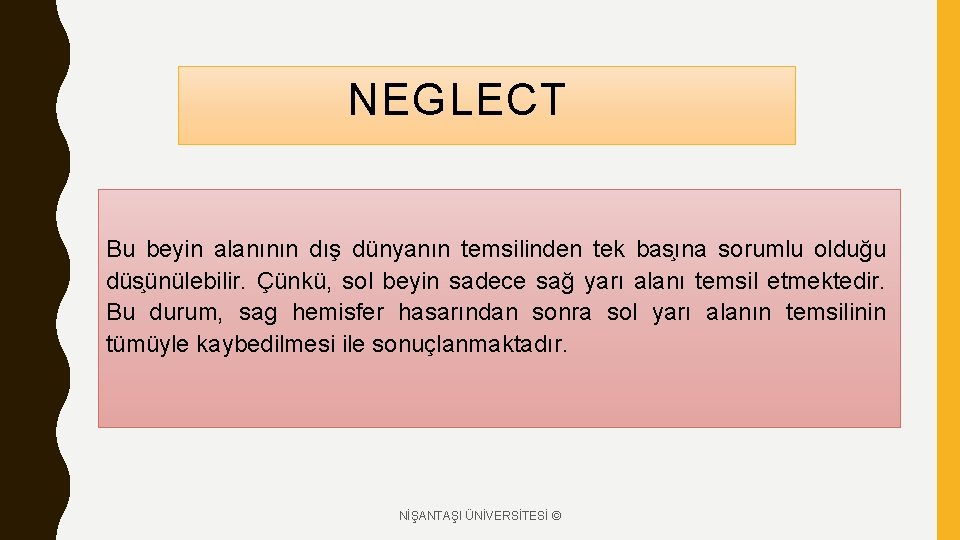 NEGLECT

Bu beyin alanının dış dünyanın temsilinden tek başına sorumlu olduğu düşünülebilir. Çünkü, sol beyin sadece sağ yarı alanı temsil etmektedir. Bu durum, sag hemisfer hasarından sonra sol yarı alanın temsilinin tümüyle kaybedilmesi ile sonuçlanmaktadır.

NİŞANTAŞI ÜNİVERSİTESİ ©